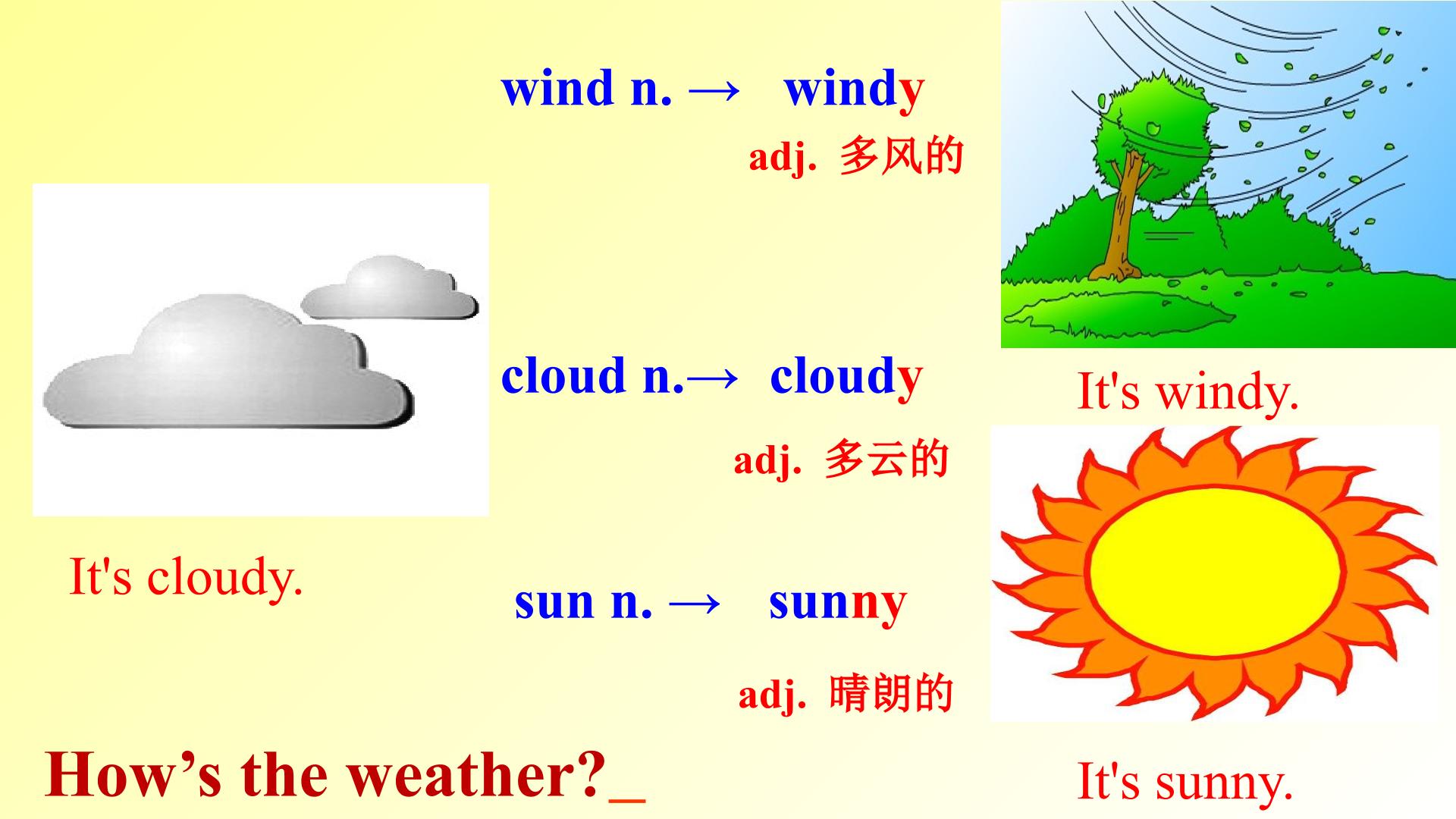 wind n. → windy

adj. 多风的

It's windy.

cloud n.→ cloudy

adj. 多云的

It's cloudy.

sun n. → sunny

adj. 晴朗的

It's sunny.

How’s the weather?_